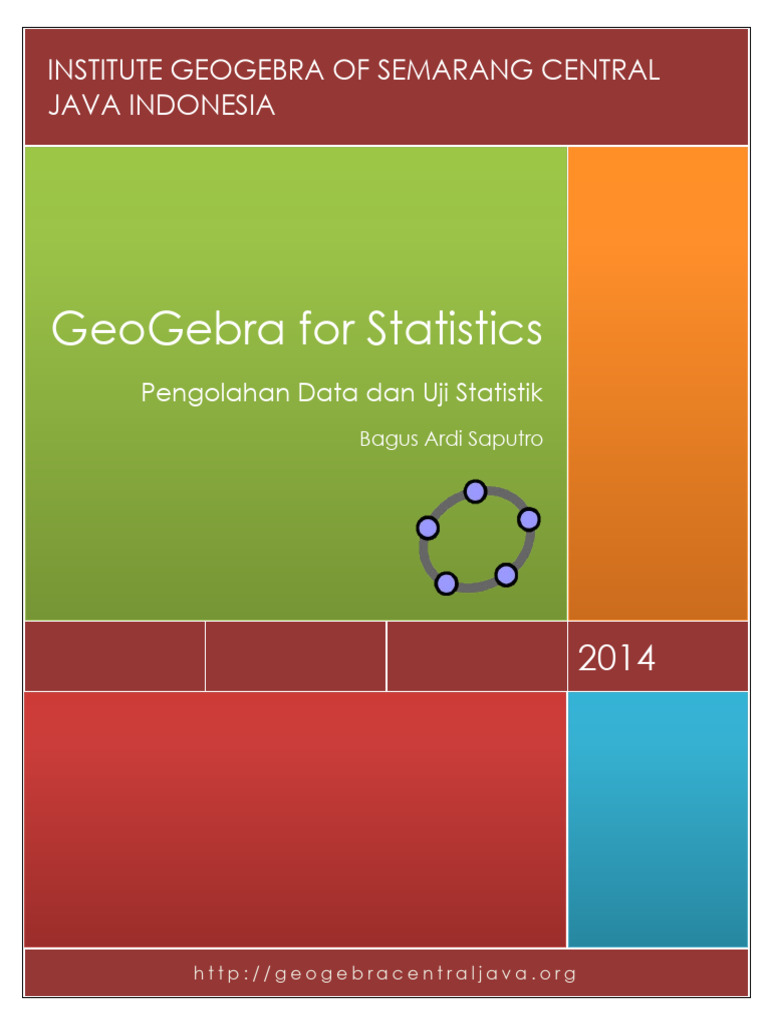 INSTITUTE GEOGEBRA OF SEMARANG CENTRAL JAVA INDONESIA

GeoGebra for Statistics

Pengolahan Data dan Uji Statistik

Bagus Ardi Saputro

2014

http://geogebracentraljava.org